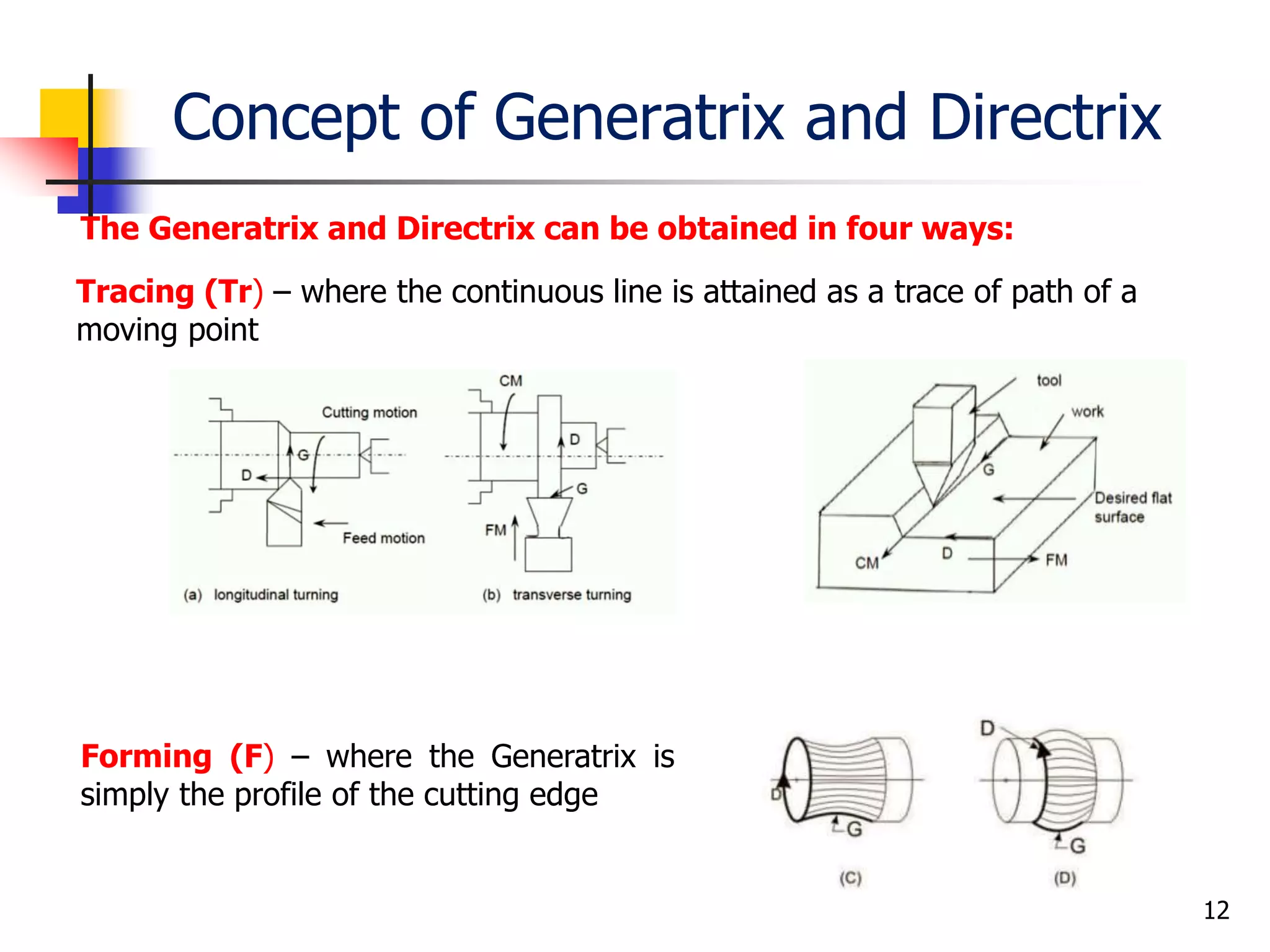 Concept of Generatrix and Directrix

The Generatrix and Directrix can be obtained in four ways:

Tracing (Tr) – where the continuous line is attained as a trace of path of a moving point

Cutting motion
G
D
Feed motion
(a) longitudinal turning

CM
D
G
FM
(b) transverse turning

tool
work
G
Desired flat surface
CM
D
FM

Forming (F) – where the Generatrix is simply the profile of the cutting edge

D
G
(C)

D
G
(D)

12